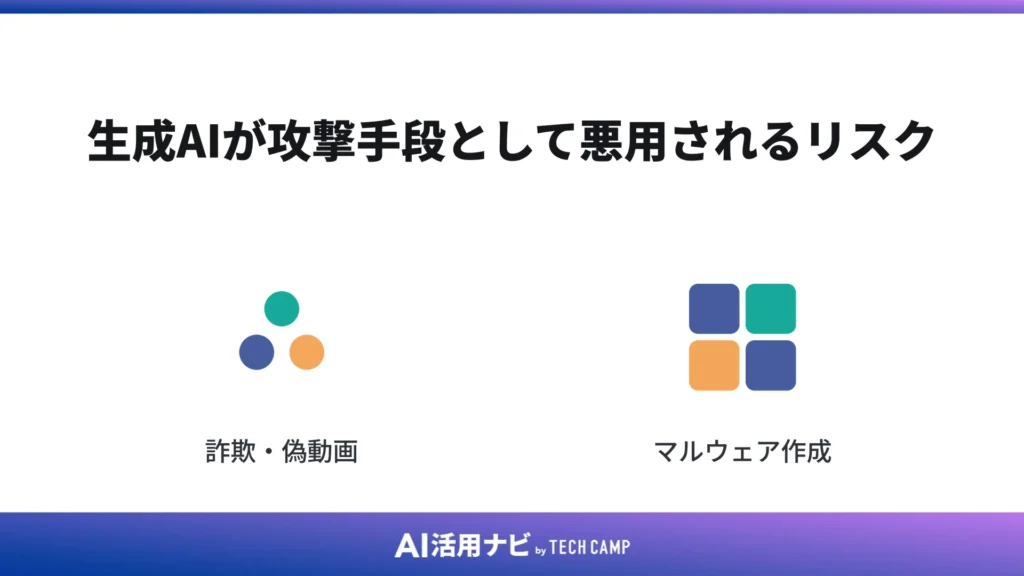 生成AIが攻撃手段として悪用されるリスク

詐欺・偽動画

マルウェア作成

AI活用ナビ by TECH CAMP